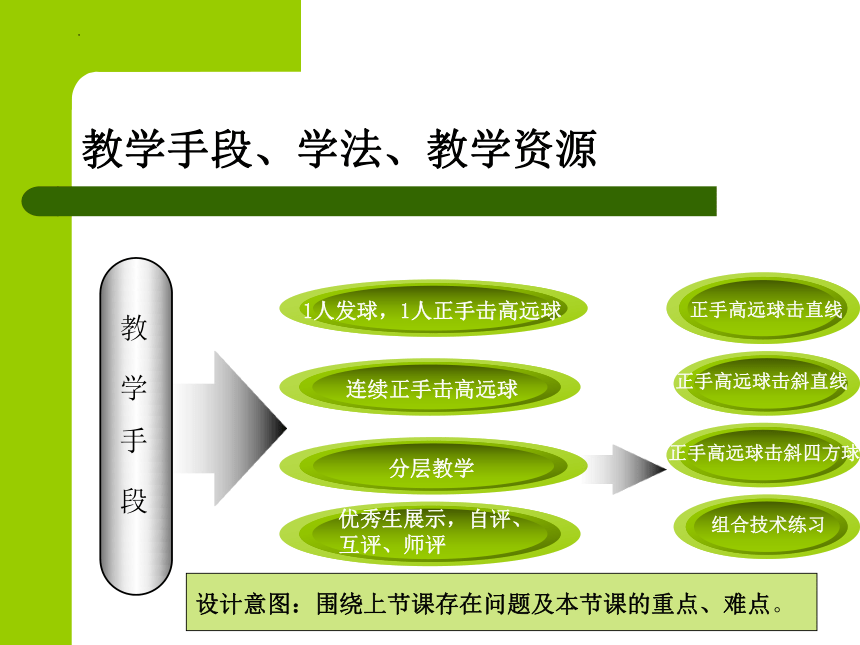 教学手段、学法、教学资源

教学手段

1人发球，1人正手击高远球

连续正手击高远球

分层教学

优秀生展示，自评、互评、师评

正手高远球击直线

正手高远球击斜直线

正手高远球击斜四方球

组合技术练习

设计意图：围绕上节课存在问题及本节课的重点、难点。